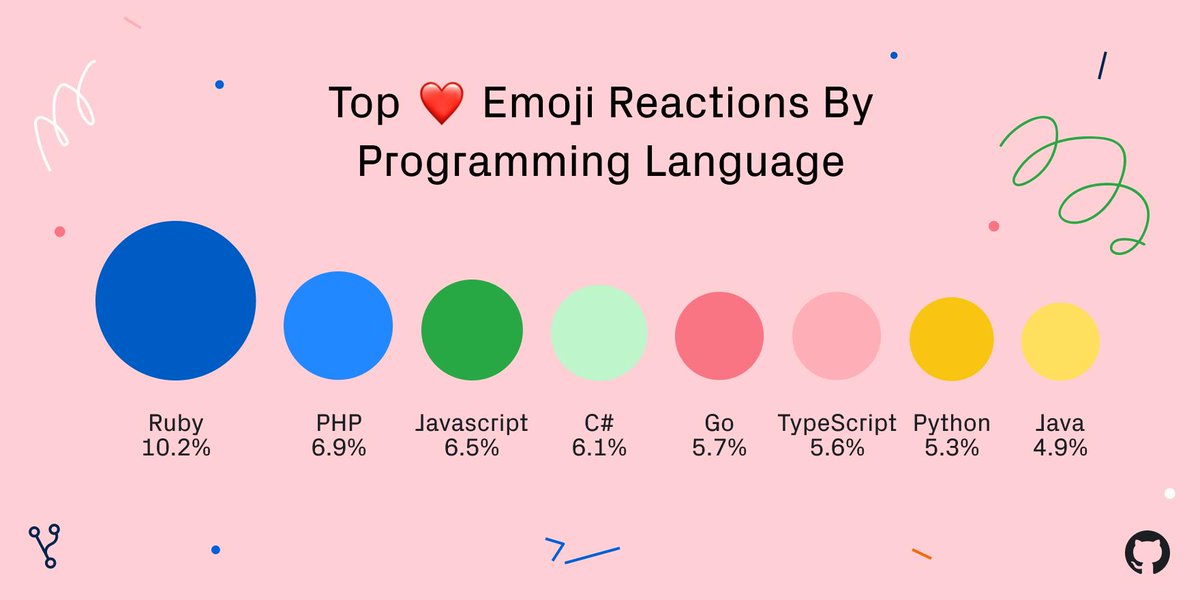 Top ❤️ Emoji Reactions By Programming Language

Ruby
10.2%

PHP
6.9%

Javascript
6.5%

C#
6.1%

Go
5.7%

TypeScript
5.6%

Python
5.3%

Java
4.9%